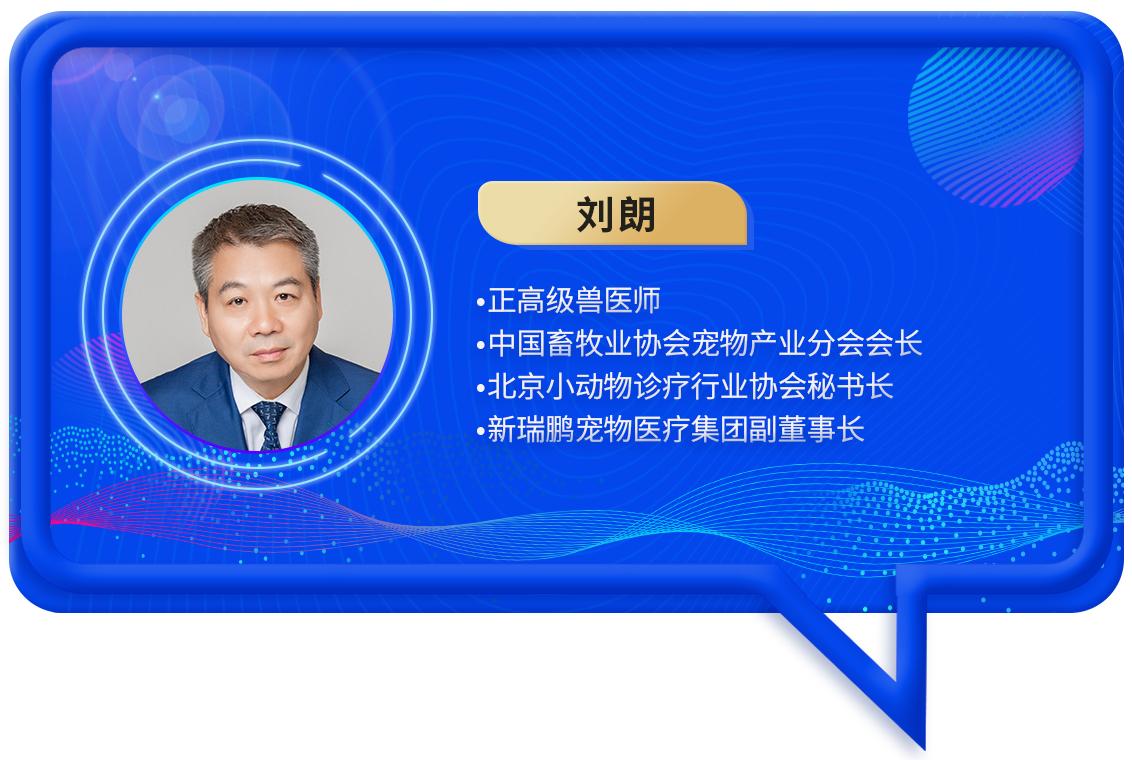 刘朗

•正高级兽医师
•中国畜牧业协会宠物产业分会会长
•北京小动物诊疗行业协会秘书长
•新瑞鹏宠物医疗集团副董事长